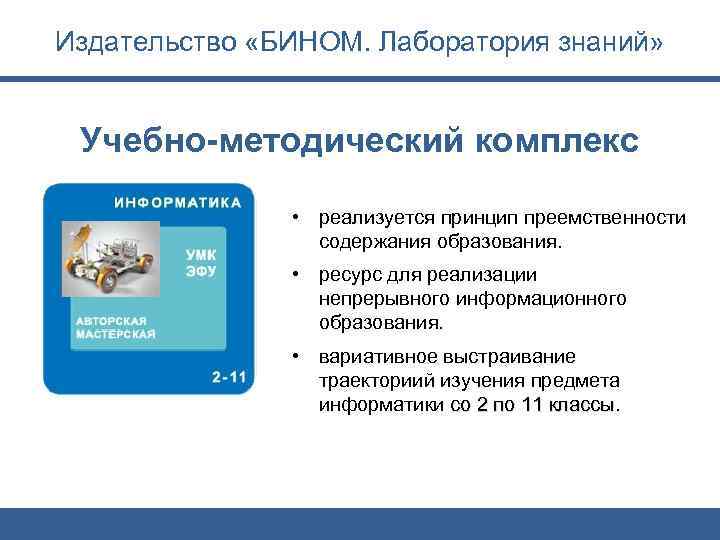 Издательство «БИНОМ. Лаборатория знаний»

Учебно-методический комплекс

ИНФОРМАТИКА

УМК
ЭФУ

АВТОРСКАЯ
МАСТЕРСКАЯ

2-11

• реализуется принцип преемственности содержания образования.

• ресурс для реализации непрерывного информационного образования.

• вариативное выстраивание траекториий изучения предмета информатики со 2 по 11 классы.